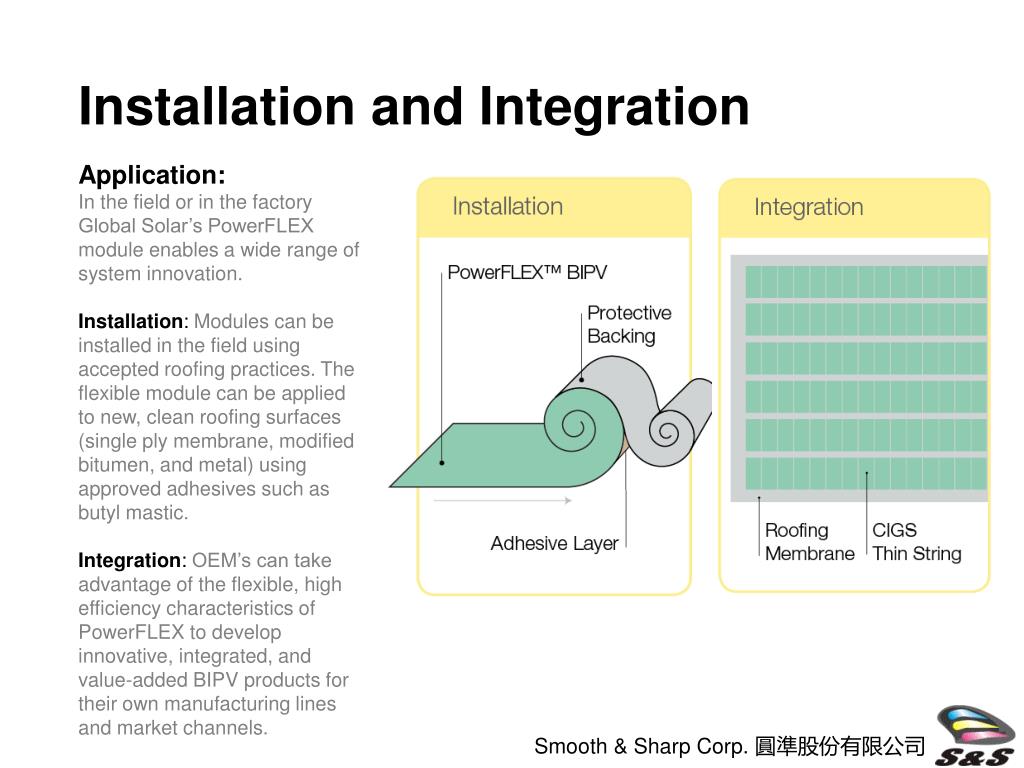 Installation and Integration

Application:
In the field or in the factory Global Solar's PowerFLEX module enables a wide range of system innovation.

Installation: Modules can be installed in the field using accepted roofing practices. The flexible module can be applied to new, clean roofing surfaces (single ply membrane, modified bitumen, and metal) using approved adhesives such as butyl mastic.

Integration: OEM's can take advantage of the flexible, high efficiency characteristics of PowerFLEX to develop innovative, integrated, and value-added BIPV products for their own manufacturing lines and market channels.

Installation

PowerFLEX™ BIPV

Protective Backing

Adhesive Layer

Integration

Roofing Membrane

CIGS Thin String

Smooth & Sharp Corp. 圓準股份有限公司

S&S